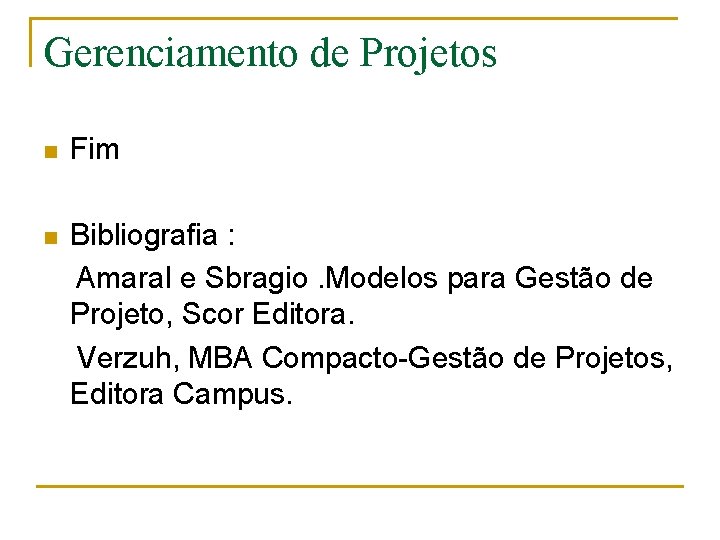 Gerenciamento de Projetos

Fim

Bibliografia :

Amaral e Sbragio .Modelos para Gestão de Projeto, Scor Editora.

Verzuh, MBA Compacto-Gestão de Projetos, Editora Campus.